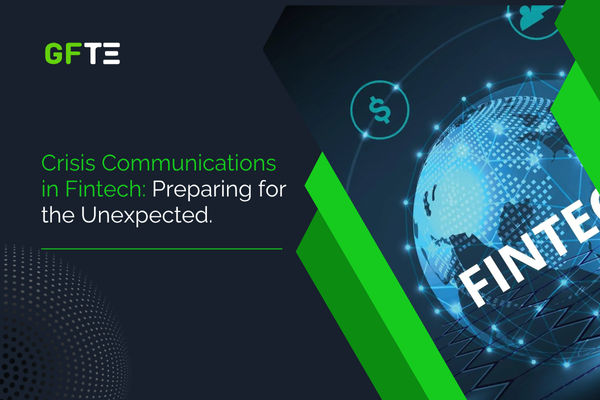 GFTE

Crisis Communications in Fintech: Preparing for the Unexpected.

$

FINTEC